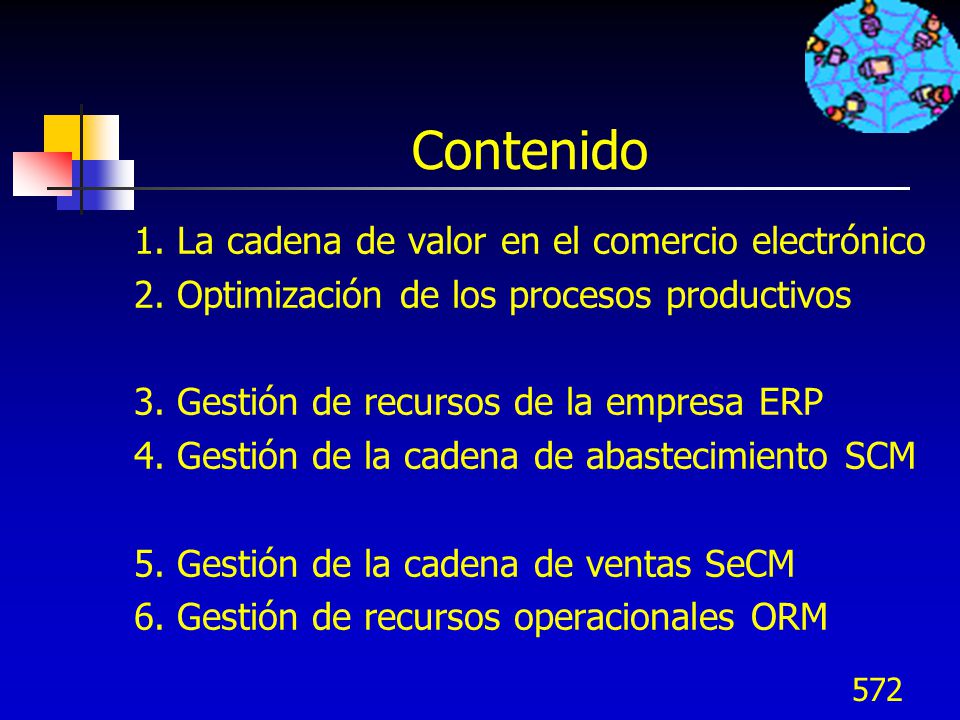 Contenido

1. La cadena de valor en el comercio electrónico
2. Optimización de los procesos productivos

3. Gestión de recursos de la empresa ERP
4. Gestión de la cadena de abastecimiento SCM

5. Gestión de la cadena de ventas SeCM
6. Gestión de recursos operacionales ORM

572